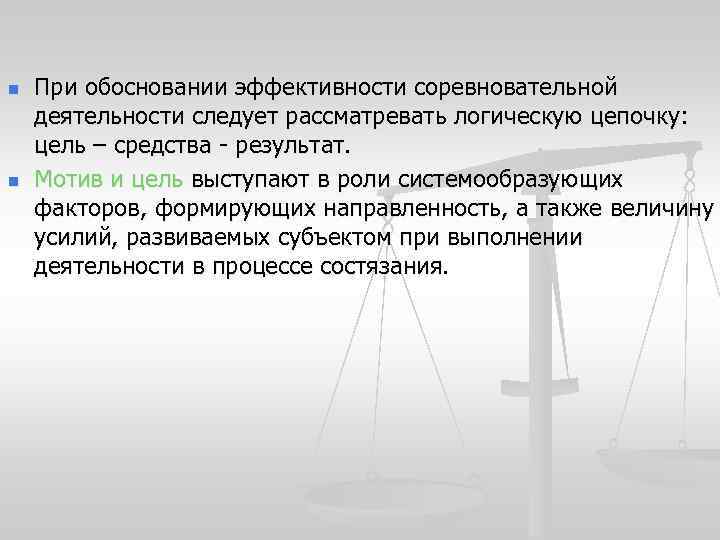 При обосновании эффективности соревновательной деятельности следует рассматревать логическую цепочку: цель – средства - результат.

Мотив и цель выступают в роли системообразующих факторов, формирующих направленность, а также величину усилий, развиваемых субъектом при выполнении деятельности в процессе состязания.